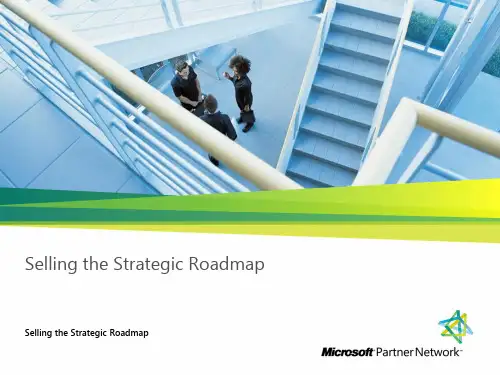 Selling the Strategic Roadmap

Selling the Strategic Roadmap

Microsoft Partner Network